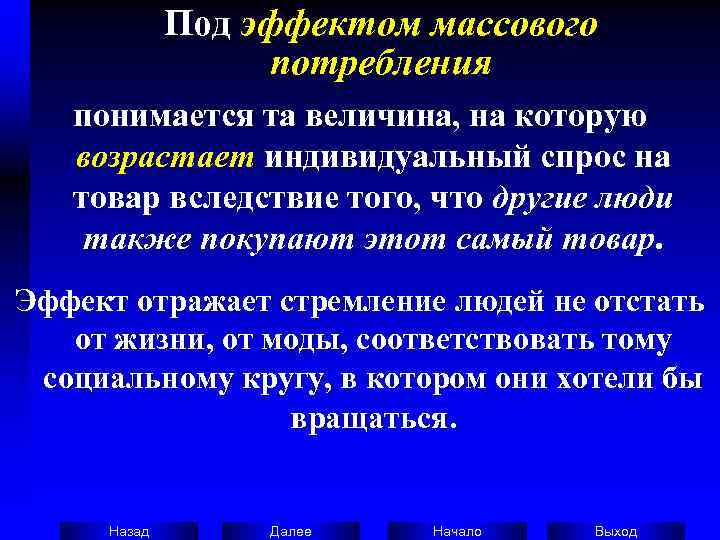 Под эффектом массового потребления

понимается та величина, на которую возрастает индивидуальный спрос на товар вследствие того, что другие люди также покупают этот самый товар.

Эффект отражает стремление людей не отстать от жизни, от моды, соответствовать тому социальному кругу, в котором они хотели бы вращаться.

Назад Далее Начало Выход